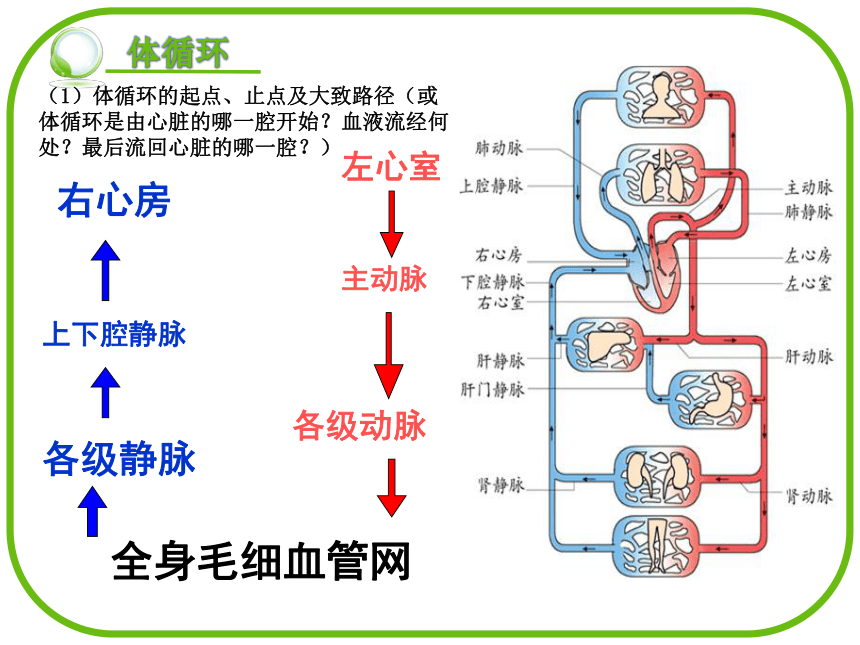 体循环

（1）体循环的起点、止点及大致路径（或体循环是由心脏的哪一腔开始？血液流经何处？最后流回心脏的哪一腔？）

左心室
主动脉
各级动脉
全身毛细血管网
各级静脉
上下腔静脉
右心房

肺动脉
上腔静脉
右心房
下腔静脉
右心室
肝静脉
肝门静脉
肾静脉
主动脉
肺静脉
左心房
左心室
肝动脉
肾动脉